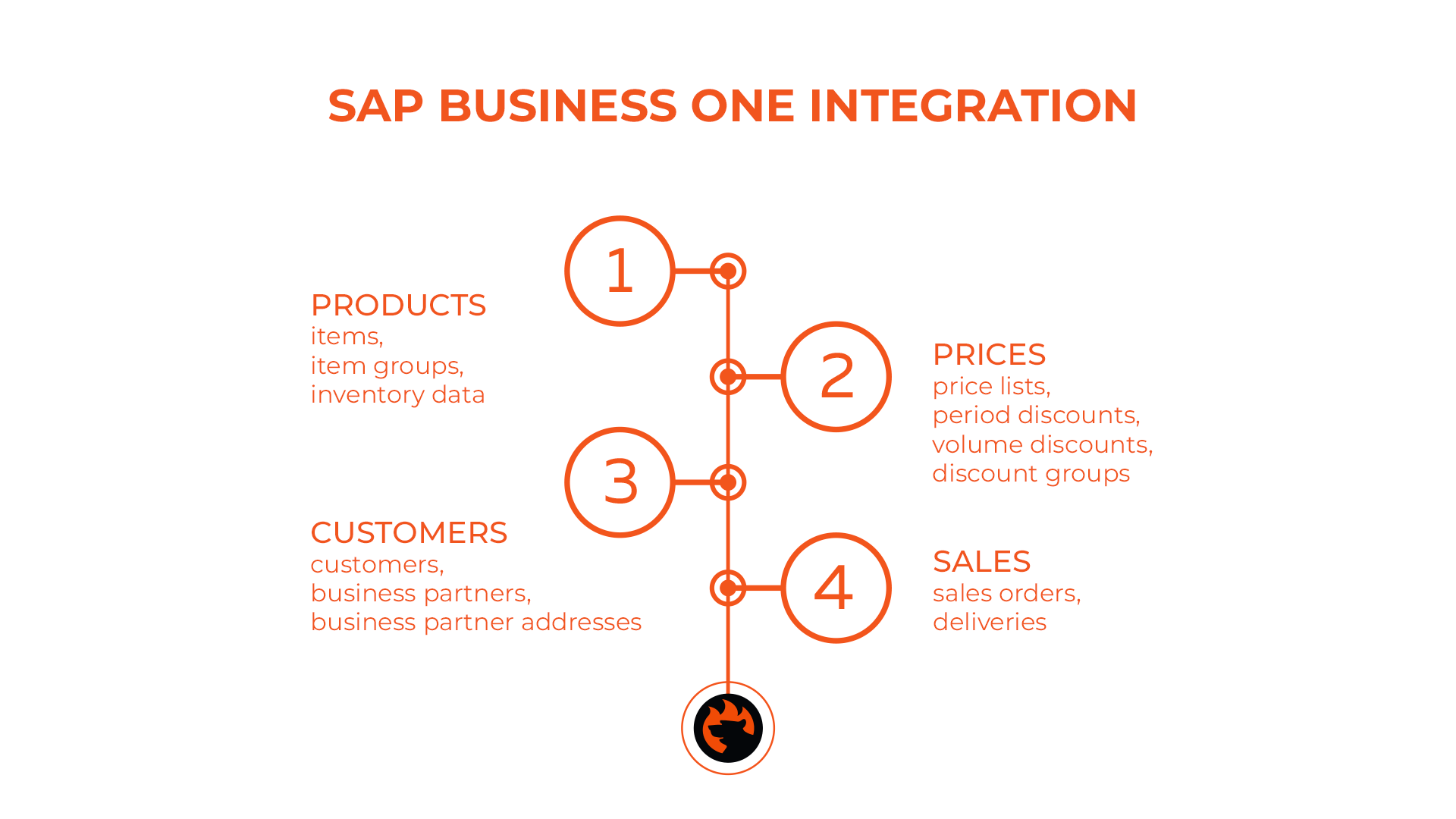 SAP BUSINESS ONE INTEGRATION

1

PRODUCTS
items,
item groups,
inventory data

2

PRICES
price lists,
period discounts,
volume discounts,
discount groups

3

CUSTOMERS
customers,
business partners,
business partner addresses

4

SALES
sales orders,
deliveries